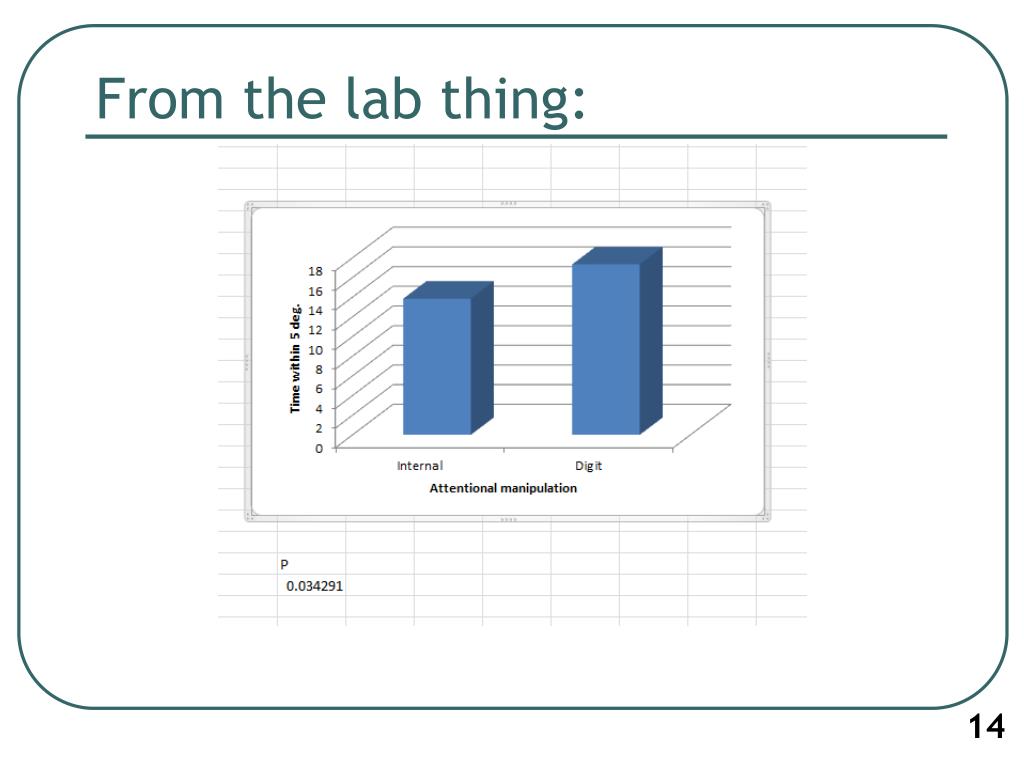 From the lab thing:

Time within 5 deg.

18
16
14
12
10
8
6
4
2
0

Internal
Digit

Attentional manipulation

P
0.034291

14